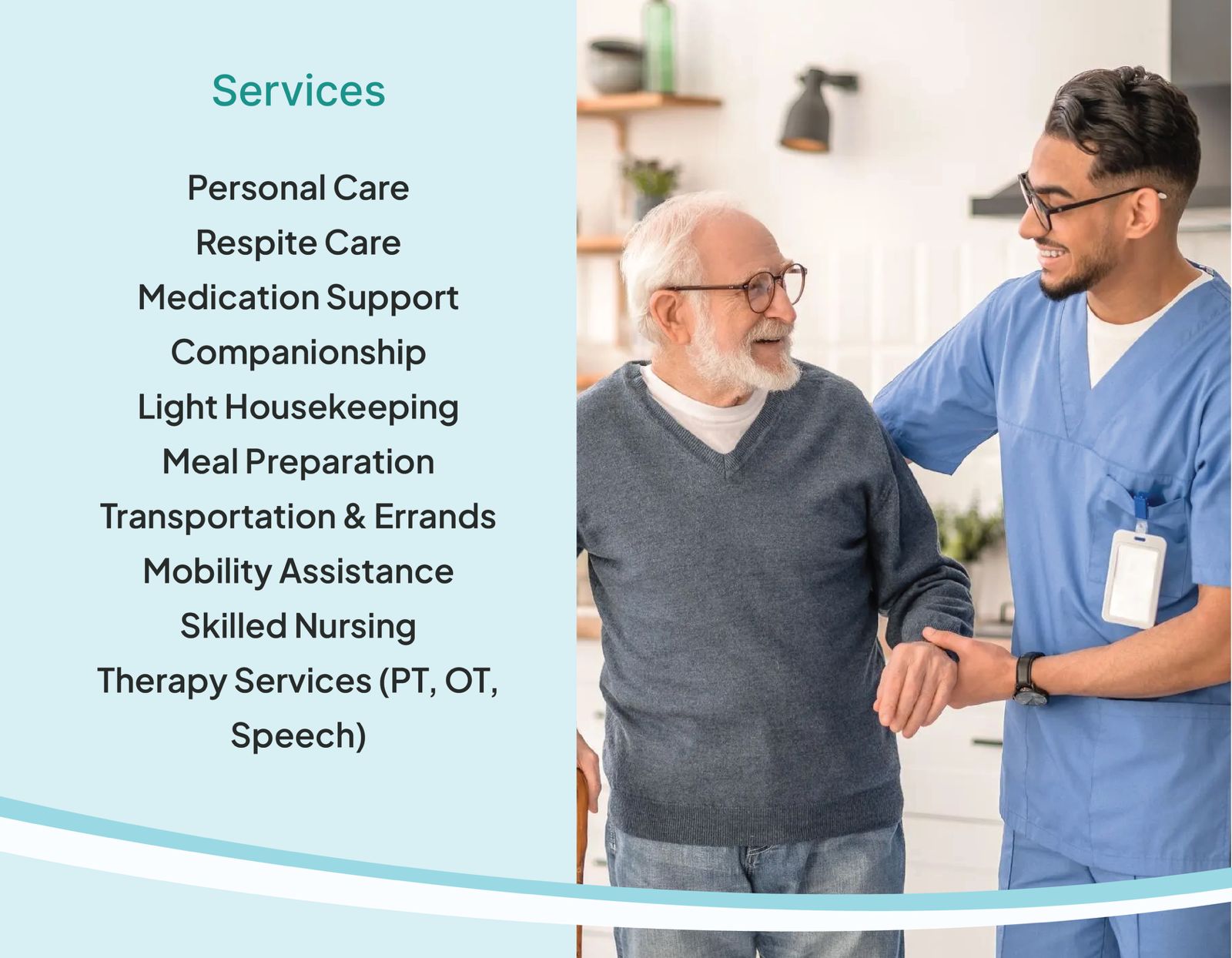 Services

Personal Care
Respite Care
Medication Support
Companionship
Light Housekeeping
Meal Preparation
Transportation & Errands
Mobility Assistance
Skilled Nursing
Therapy Services (PT, OT, Speech)